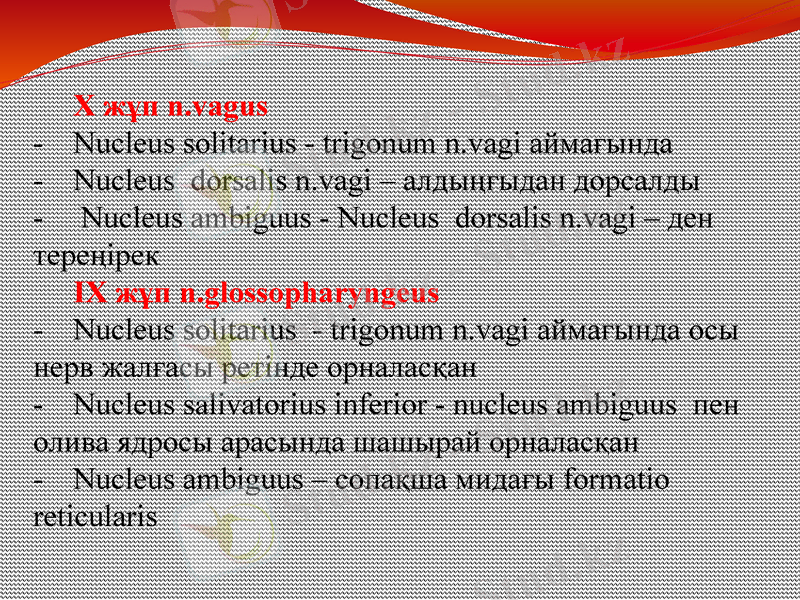 X жұп n.vagus

- Nucleus solitarius - trigonum n.vagi аймағында
- Nucleus dorsalis n.vagi – алдыңғыдан дорсалды
- Nucleus ambiguus - Nucleus dorsalis n.vagi – ден тереңірек

IX жұп n.glossopharyngeus

- Nucleus solitarius - trigonum n.vagi аймағында осы нерв жалғасы ретінде орналасқан
- Nucleus salivatorius inferior - nucleus ambiguus пен олива ядросы арасында шашырай орналасқан
- Nucleus ambiguus – сопақша мидағы formatio reticularis